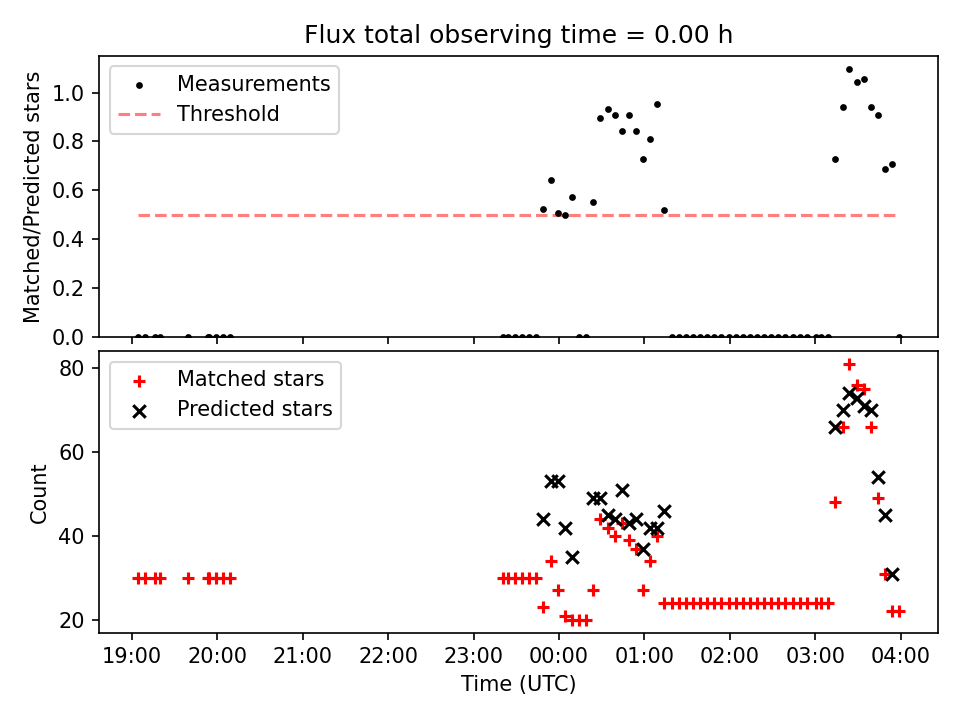 Flux total observing time = 0.00 h

Measurements
Threshold

Matched/Predicted stars
1.0
0.8
0.6
0.4
0.2
0.0

Matched stars
Predicted stars

Count
80
60
40
20

19:00 20:00 21:00 22:00 23:00 00:00 01:00 02:00 03:00 04:00
Time (UTC)